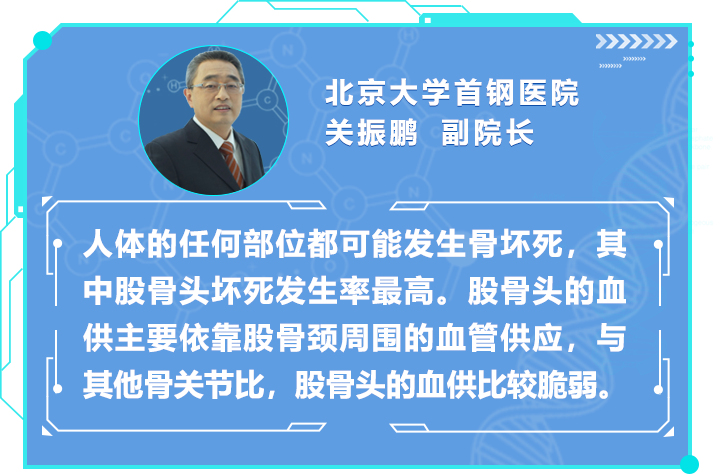 北京大学首钢医院
关振鹏　副院长

人体的任何部位都可能发生骨坏死，其中股骨头坏死发生率最高。股骨头的血供主要依靠股骨颈周围的血管供应，与其他骨关节比，股骨头的血供比较脆弱。